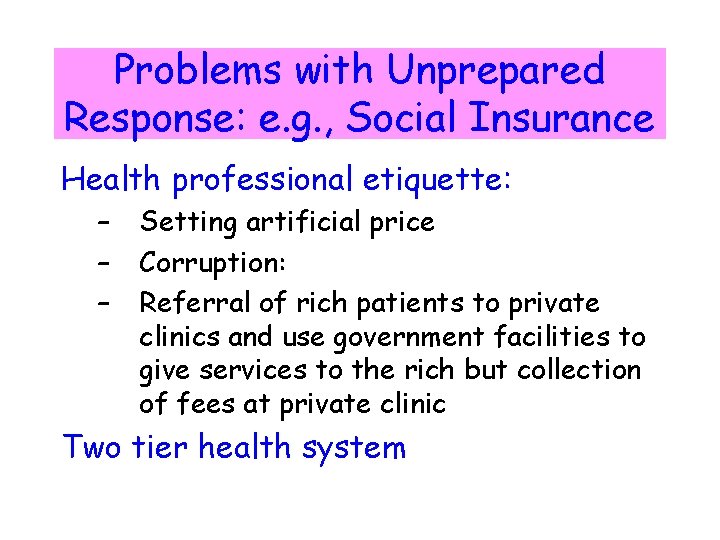 Problems with Unprepared Response: e.g., Social Insurance

Health professional etiquette:

– Setting artificial price
– Corruption:
– Referral of rich patients to private clinics and use government facilities to give services to the rich but collection of fees at private clinic

Two tier health system